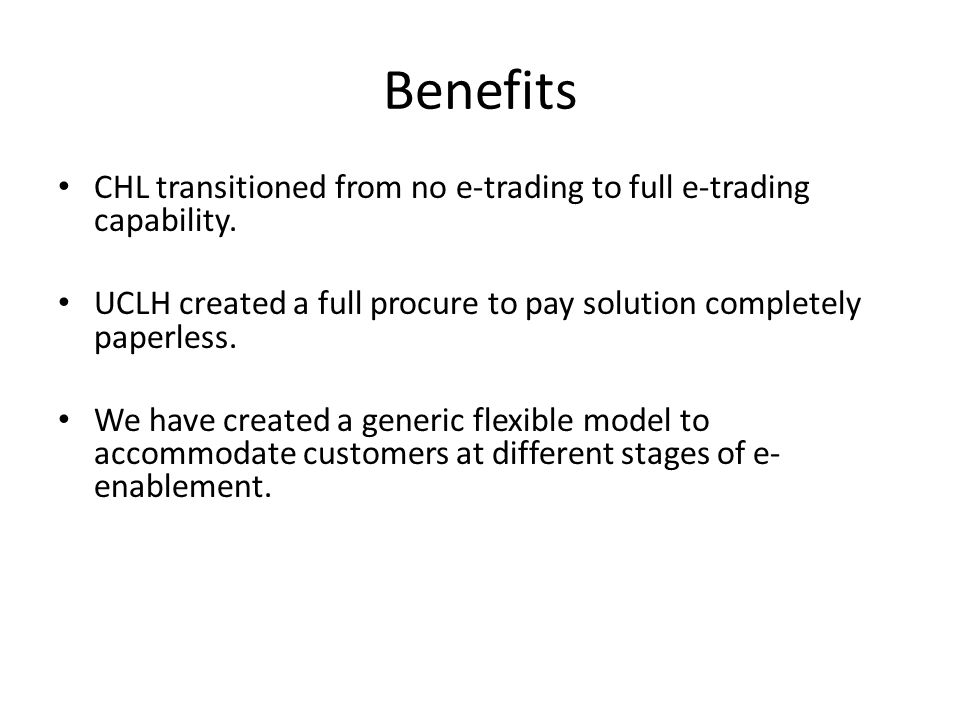 Benefits

• CHL transitioned from no e-trading to full e-trading capability.

• UCLH created a full procure to pay solution completely paperless.

• We have created a generic flexible model to accommodate customers at different stages of e-enablement.